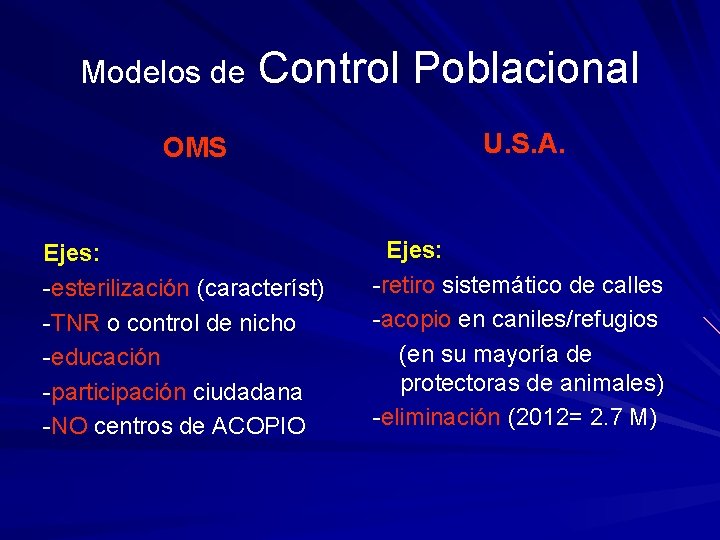 Modelos de Control Poblacional

OMS

Ejes:
-esterilización (característ)
-TNR o control de nicho
-educación
-participación ciudadana
-NO centros de ACOPIO

U.S.A.

Ejes:
-retiro sistemático de calles
-acopio en caniles/refugios
(en su mayoría de protectoras de animales)
-eliminación (2012= 2.7 M)